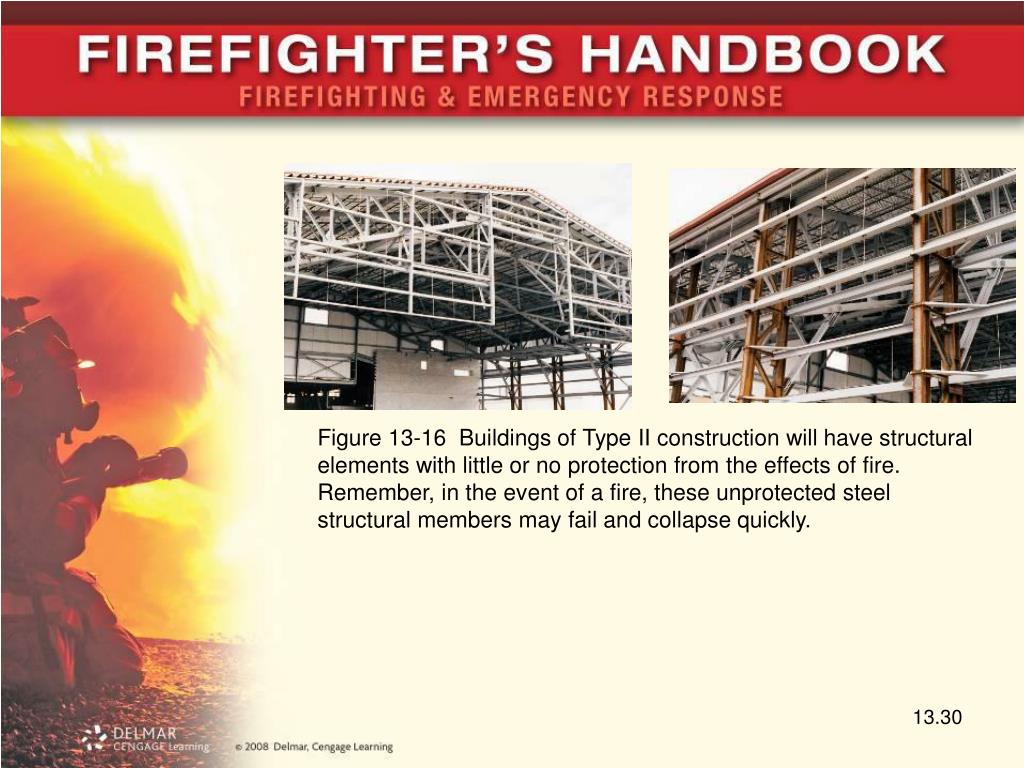 FIREFIGHTER'S HANDBOOK
FIREFIGHTING & EMERGENCY RESPONSE

Figure 13-16 Buildings of Type II construction will have structural elements with little or no protection from the effects of fire. Remember, in the event of a fire, these unprotected steel structural members may fail and collapse quickly.

13.30

DELMAR CENGAGE Learning

© 2008 Delmar, Cengage Learning